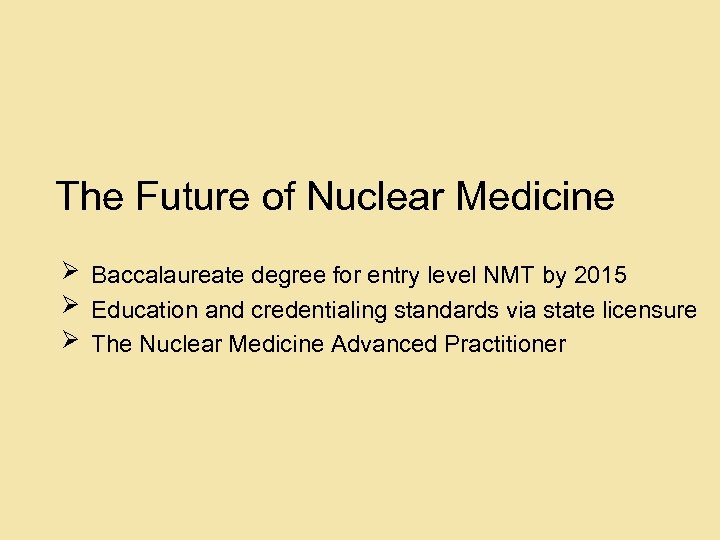 The Future of Nuclear Medicine

➢ Baccalaureate degree for entry level NMT by 2015
➢ Education and credentialing standards via state licensure
➢ The Nuclear Medicine Advanced Practitioner